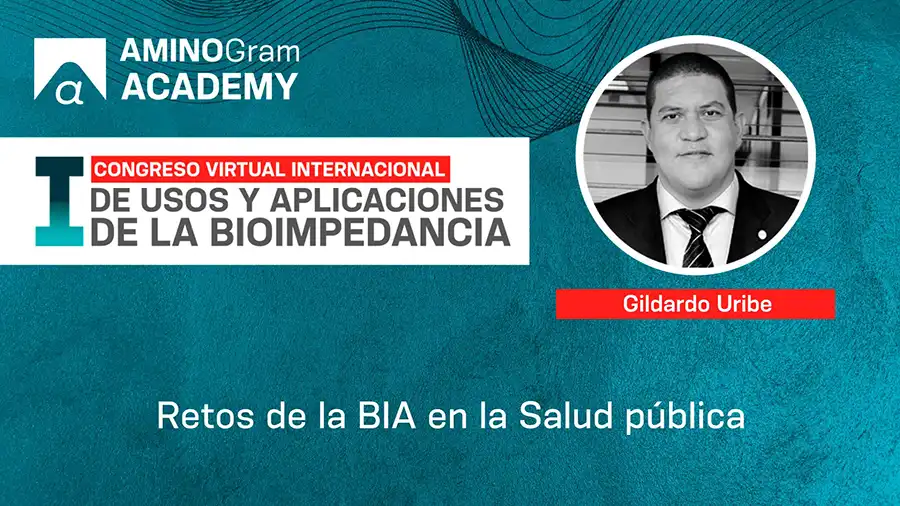 AMINOGram ACADEMY

I CONGRESO VIRTUAL INTERNACIONAL DE USOS Y APLICACIONES DE LA BIOIMPEDANCIA

Gildardo Uribe

Retos de la BIA en la Salud pública